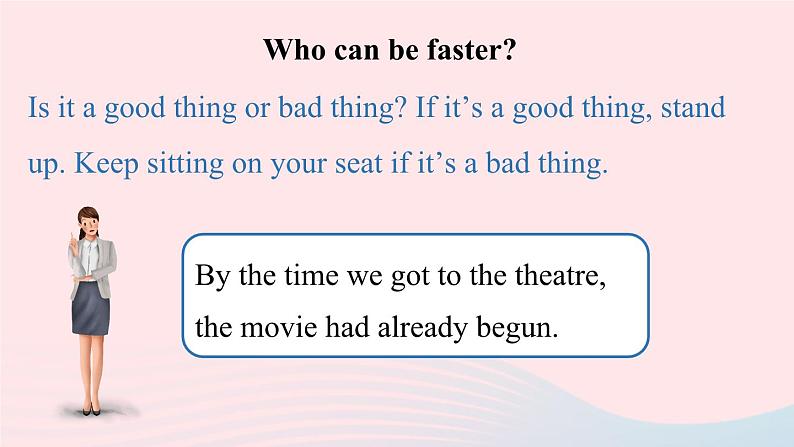 Who can be faster?

Is it a good thing or bad thing? If it’s a good thing, stand up. Keep sitting on your seat if it’s a bad thing.

By the time we got to the theatre, the movie had already begun.